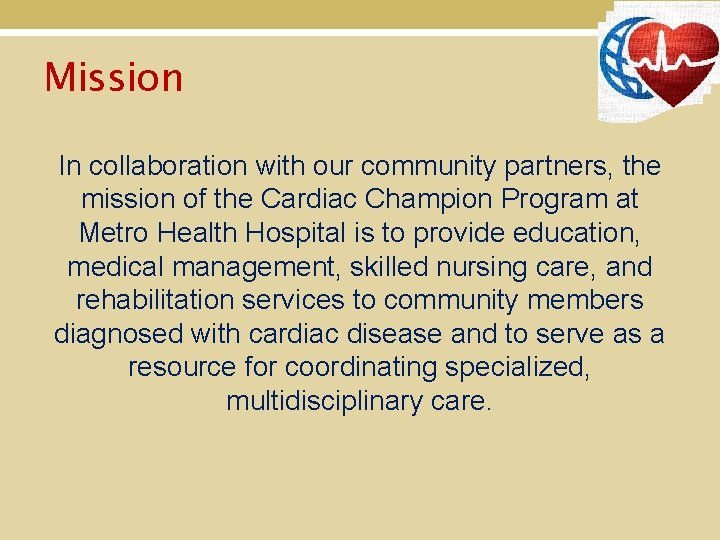 Mission

In collaboration with our community partners, the mission of the Cardiac Champion Program at Metro Health Hospital is to provide education, medical management, skilled nursing care, and rehabilitation services to community members diagnosed with cardiac disease and to serve as a resource for coordinating specialized, multidisciplinary care.